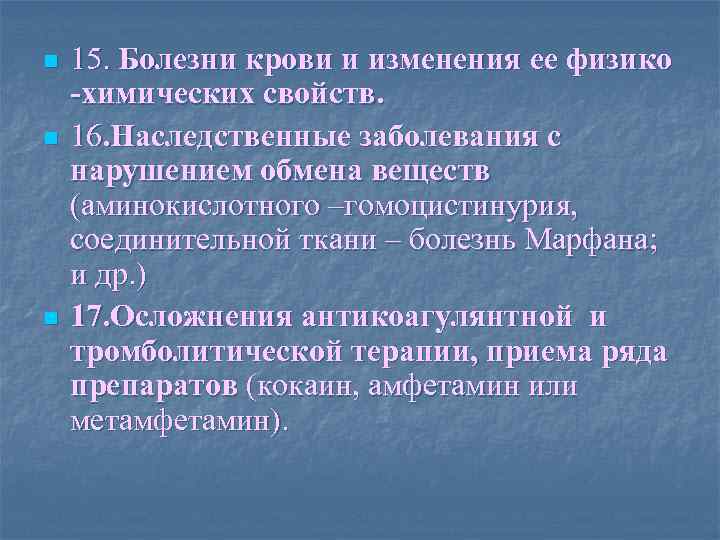 15. Болезни крови и изменения ее физико -химических свойств.

16.Наследственные заболевания с нарушением обмена веществ (аминокислотного –гомоцистинурия, соединительной ткани – болезнь Марфана; и др.)

17.Осложнения антикоагулянтной и тромболитической терапии, приема ряда препаратов (кокаин, амфетамин или метамфетамин).